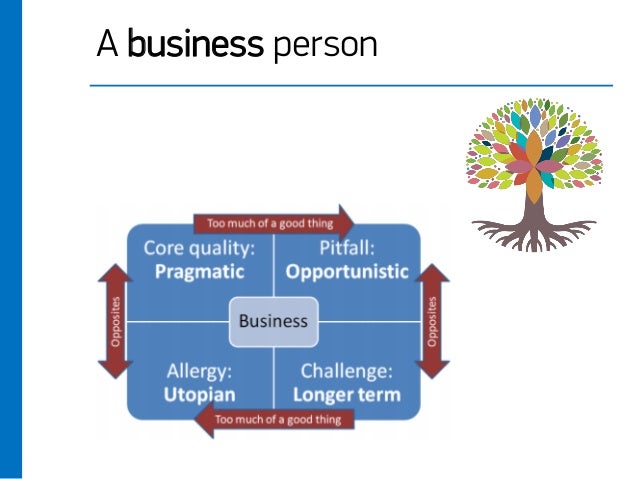 A business person

Too much of a good thing

Core quality:
Pragmatic

Pitfall:
Opportunistic

Opposites

Business

Opposites

Allergy:
Utopian

Challenge:
Longer term

Too much of a good thing